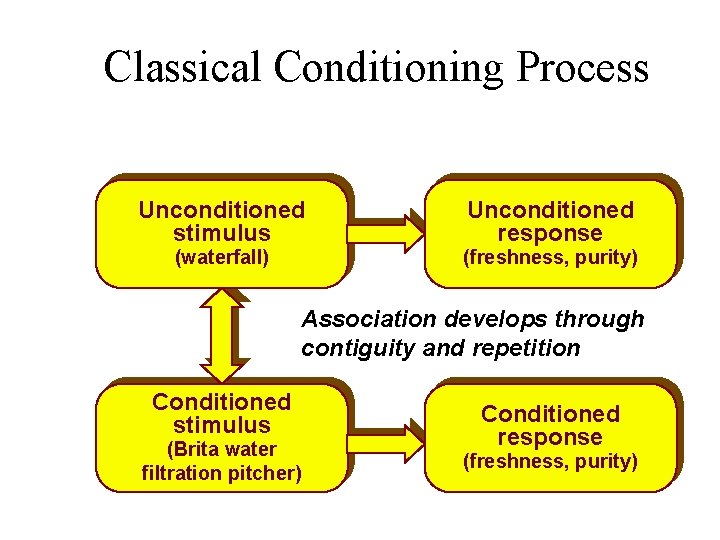 Classical Conditioning Process

Unconditioned stimulus (waterfall)

Unconditioned response (freshness, purity)

Association develops through contiguity and repetition

Conditioned stimulus (Brita water filtration pitcher)

Conditioned response (freshness, purity)